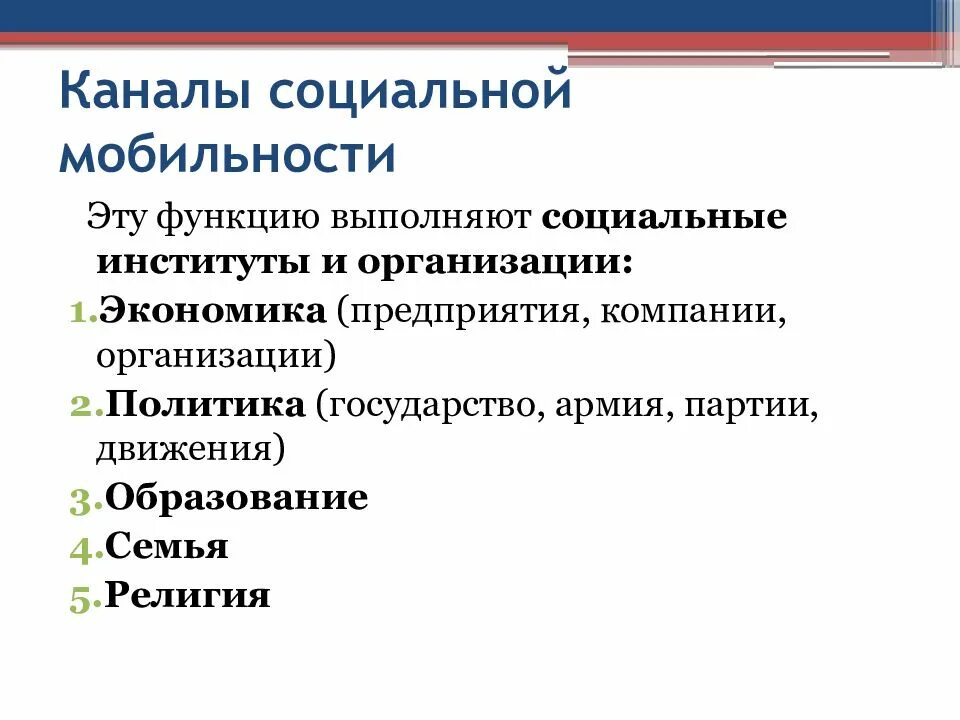 Каналы социальной мобильности

Эту функцию выполняют социальные институты и организации:

1. Экономика (предприятия, компании, организации)
2. Политика (государство, армия, партии, движения)
3. Образование
4. Семья
5. Религия